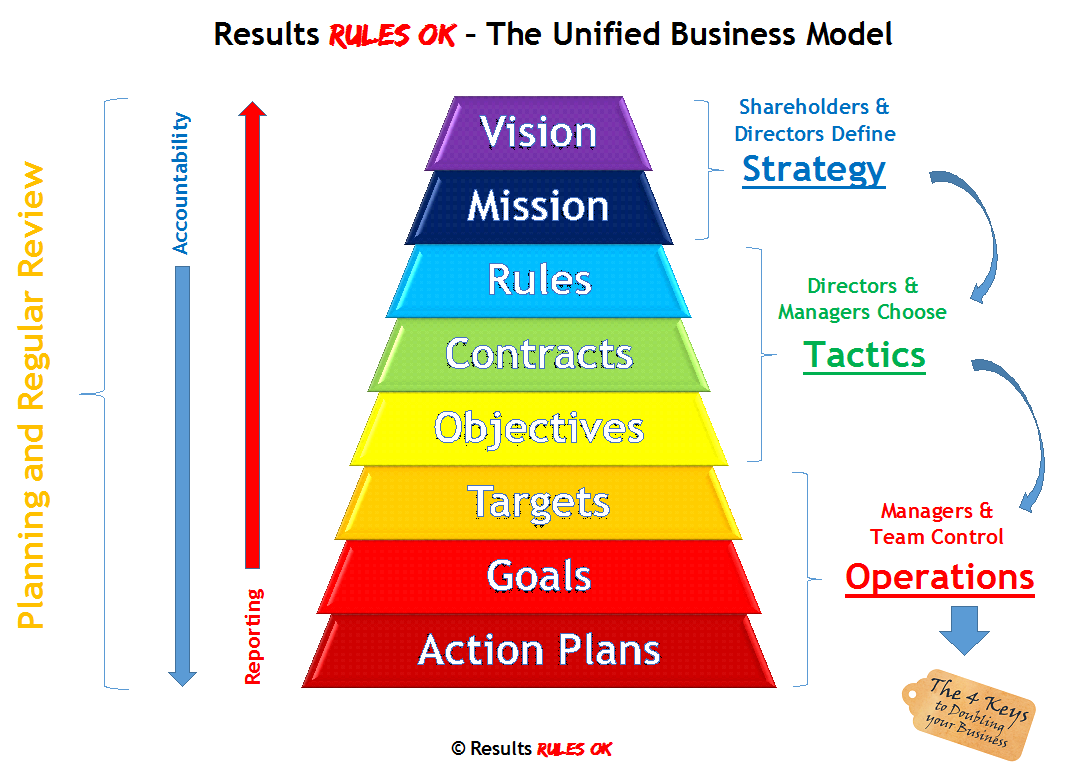 Results RULES OK – The Unified Business Model

Planning and Regular Review

Accountability

Reporting

Vision
Mission
Rules
Contracts
Objectives
Targets
Goals
Action Plans

Shareholders & Directors Define
Strategy

Directors & Managers Choose
Tactics

Managers & Team Control
Operations

The 4 Keys to Doubling your Business

© Results RULES OK